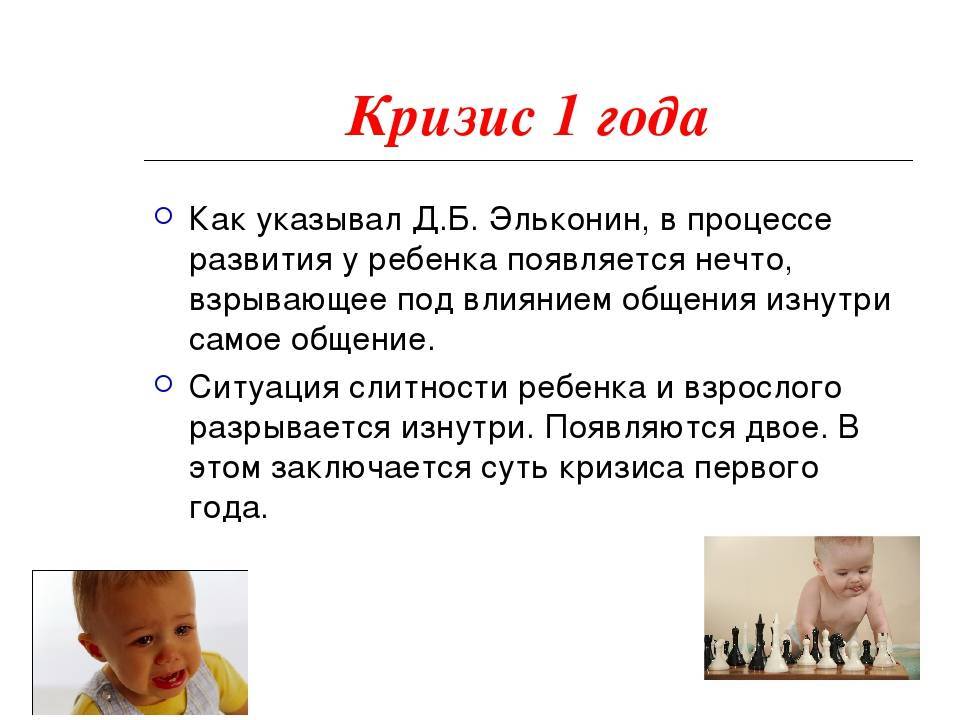 Кризис 1 года

Как указывал Д.Б. Эльконин, в процессе развития у ребенка появляется нечто, взрывающее под влиянием общения изнутри самое общение.

Ситуация слитности ребенка и взрослого разрывается изнутри. Появляются двое. В этом заключается суть кризиса первого года.